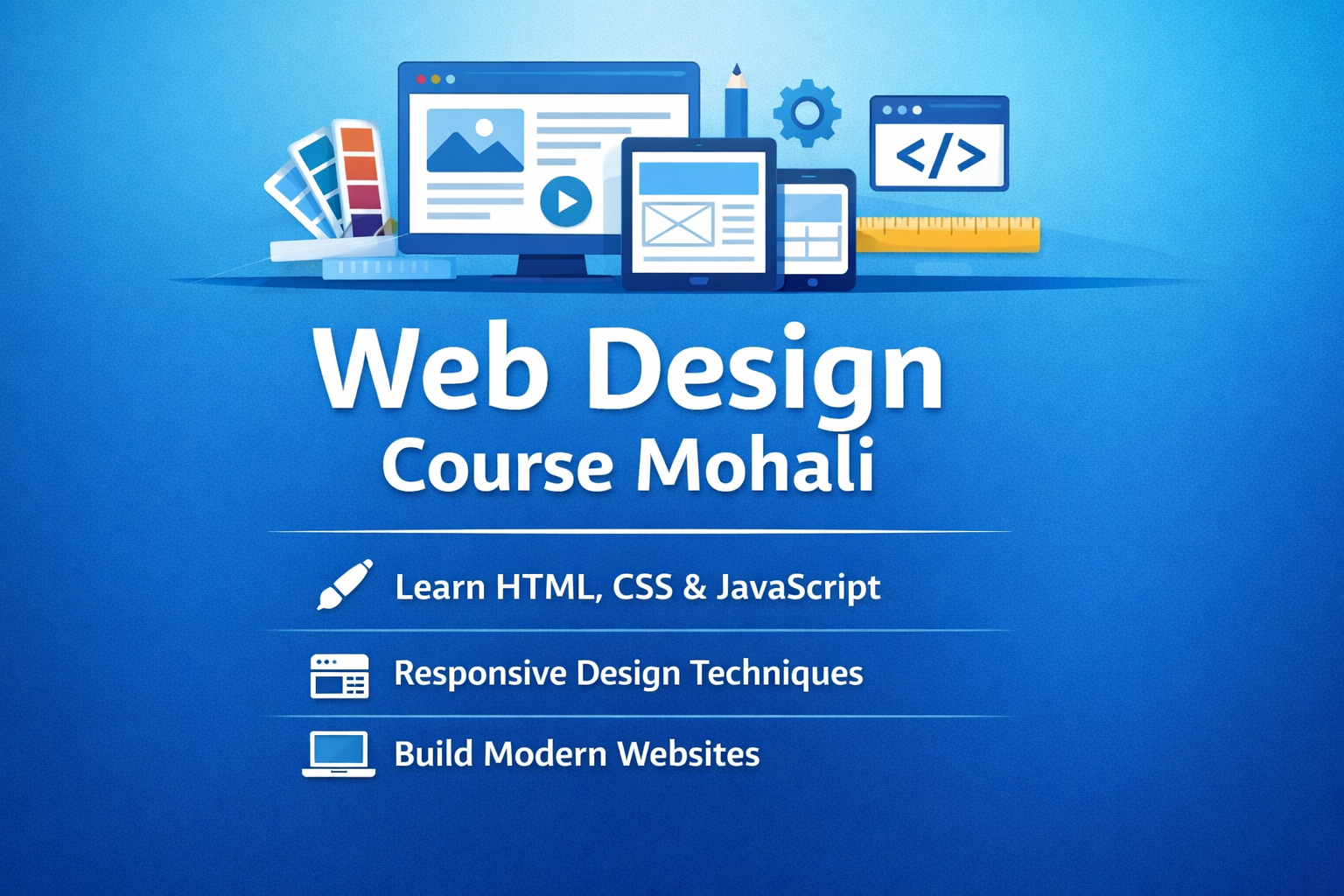 </>

Web Design
Course Mohali

Learn HTML, CSS & JavaScript

Responsive Design Techniques

Build Modern Websites